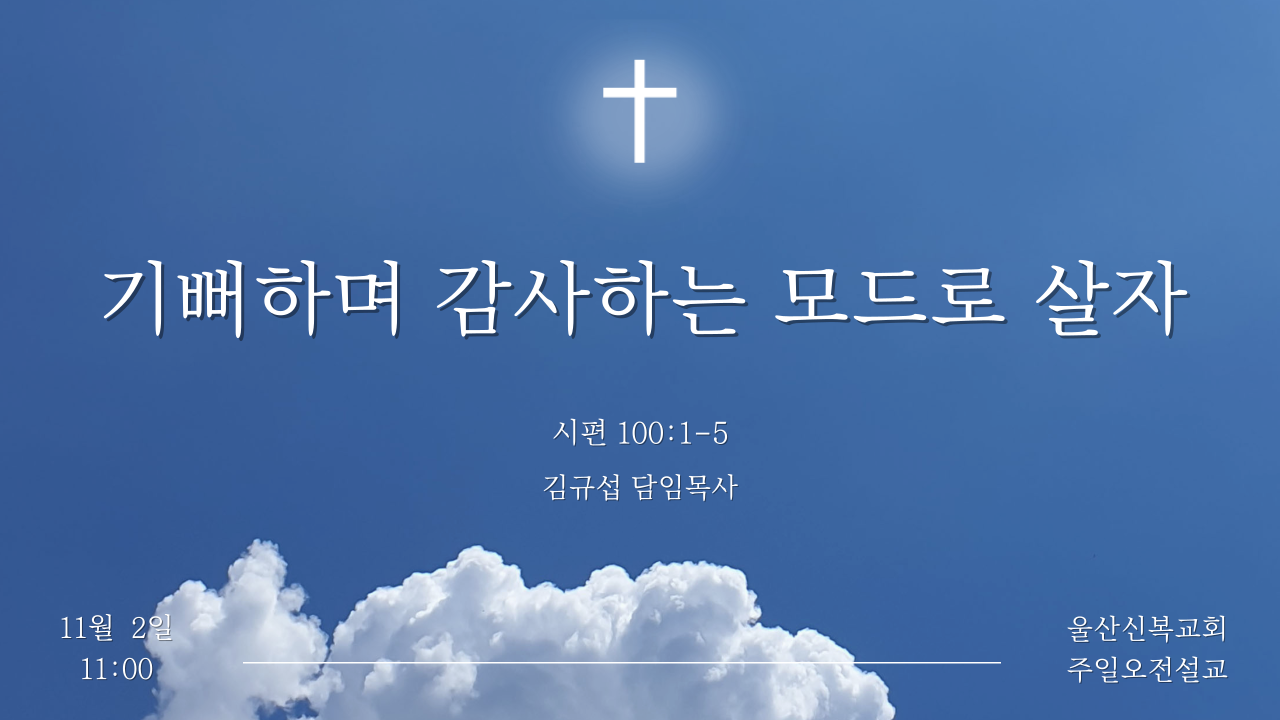 기뻐하며 감사하는 모드로 살자

시편 100:1-5

김규섭 담임목사

11월 2일
11:00

울산신복교회
주일오전설교